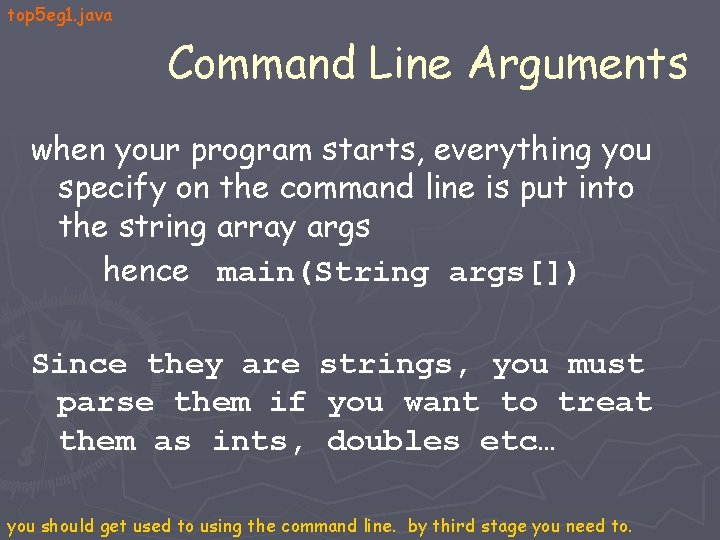 top5eg1.java

Command Line Arguments

when your program starts, everything you specify on the command line is put into the string array args

hence main(String args[])

Since they are strings, you must parse them if you want to treat them as ints, doubles etc…

you should get used to using the command line. by third stage you need to.